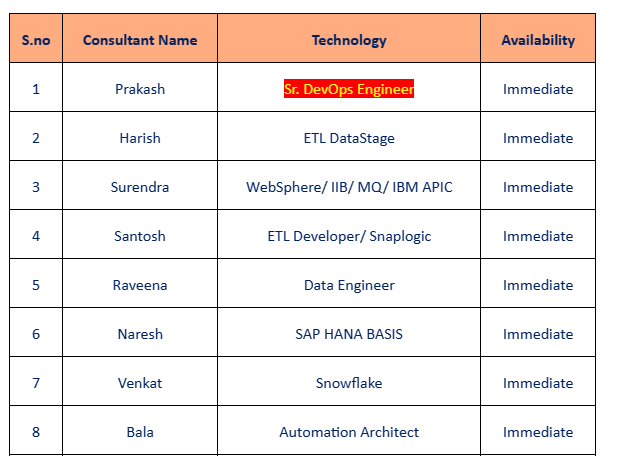 | S.no | Consultant Name | Technology | Availability |
|---|---|---|---|
| 1 | Prakash | Sr. DevOps Engineer | Immediate |
| 2 | Harish | ETL DataStage | Immediate |
| 3 | Surendra | WebSphere/ IIB/ MQ/ IBM APIC | Immediate |
| 4 | Santosh | ETL Developer/ Snaplogic | Immediate |
| 5 | Raveena | Data Engineer | Immediate |
| 6 | Naresh | SAP HANA BASIS | Immediate |
| 7 | Venkat | Snowflake | Immediate |
| 8 | Bala | Automation Architect | Immediate |